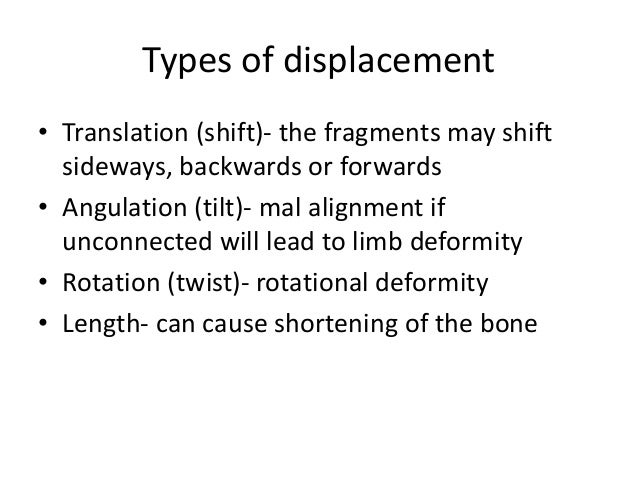 Types of displacement

• Translation (shift)- the fragments may shift sideways, backwards or forwards
• Angulation (tilt)- mal alignment if unconnected will lead to limb deformity
• Rotation (twist)- rotational deformity
• Length- can cause shortening of the bone